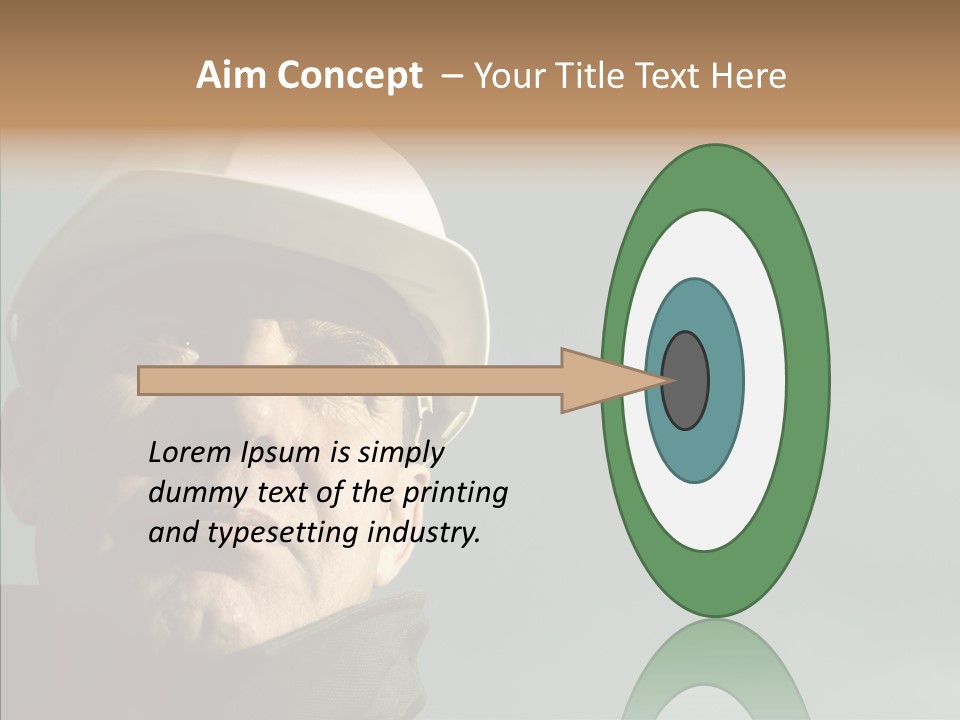 Aim Concept – Your Title Text Here

Lorem Ipsum is simply dummy text of the printing and typesetting industry.